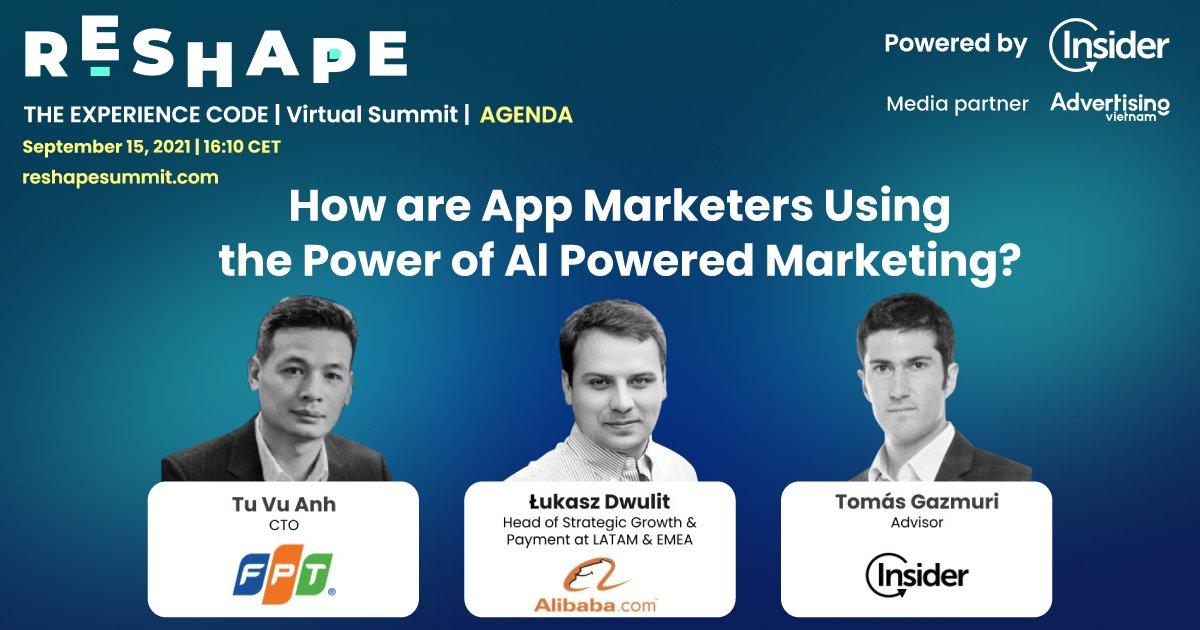 RESHAPE

THE EXPERIENCE CODE | Virtual Summit | AGENDA

September 15, 2021 | 16:10 CET

reshapesummit.com

Powered by Insider

Media partner Advertising vietnam

How are App Marketers Using the Power of AI Powered Marketing?

Tu Vu Anh
CTO
FPT

Łukasz Dwulit
Head of Strategic Growth & Payment at LATAM & EMEA
Alibaba.com

Tomás Gazmuri
Advisor
Insider